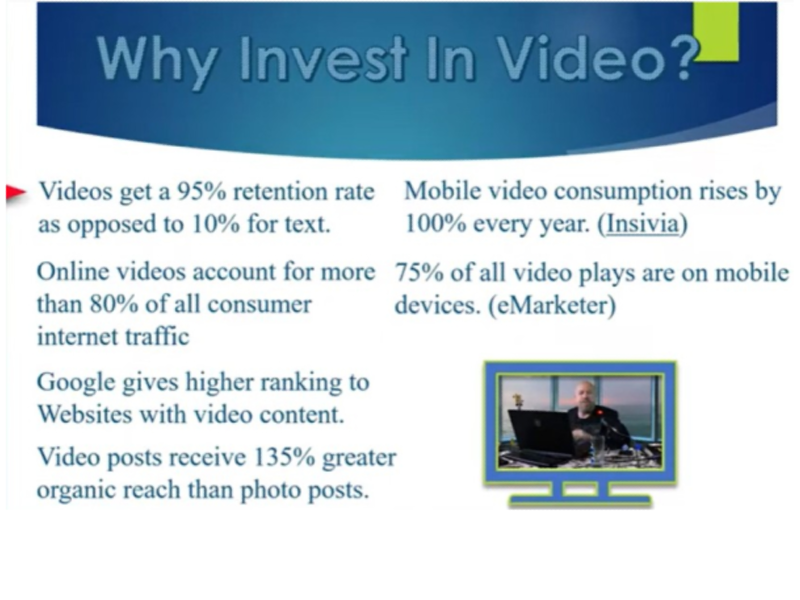 Why Invest In Video?

Videos get a 95% retention rate as opposed to 10% for text.

Online videos account for more than 80% of all consumer internet traffic

Google gives higher ranking to Websites with video content.

Video posts receive 135% greater organic reach than photo posts.

Mobile video consumption rises by 100% every year. (Insivia)

75% of all video plays are on mobile devices. (eMarketer)